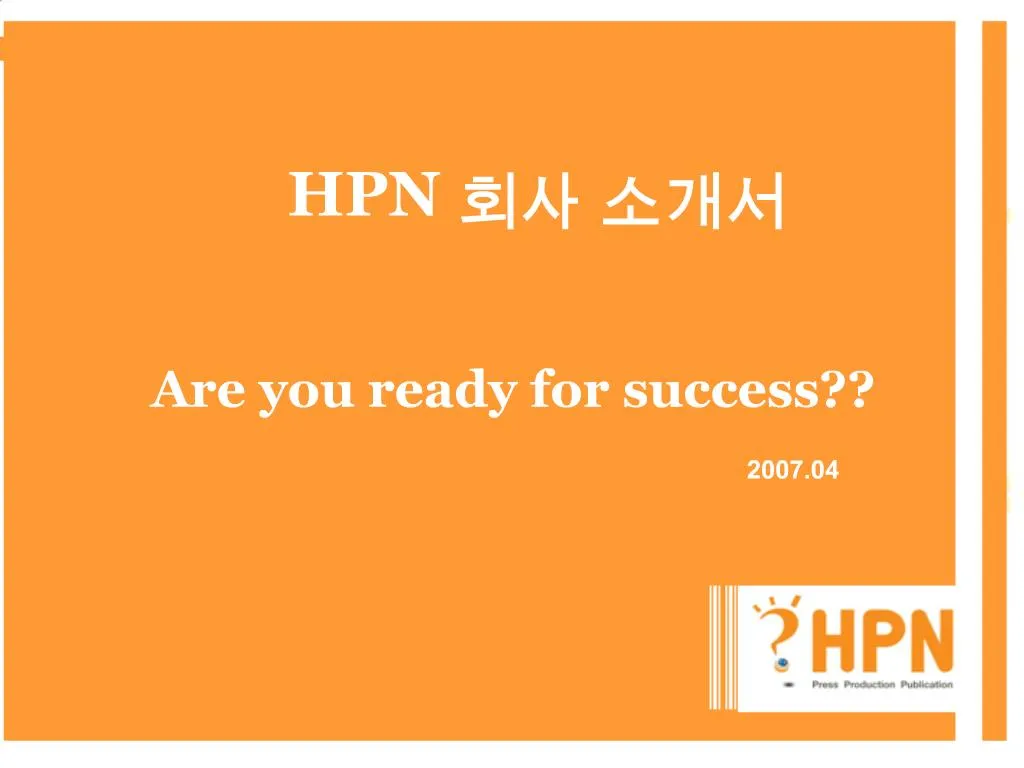 HPN 회사 소개서

Are you ready for success??

2007.04

HPN
Press Production Publication